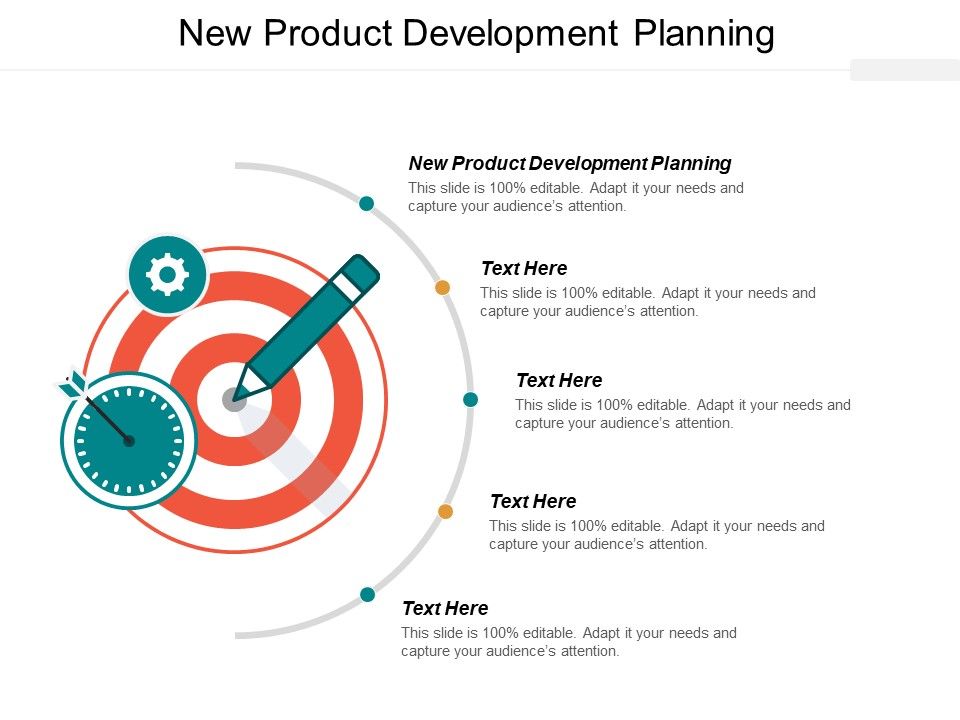 New Product Development Planning

New Product Development Planning
This slide is 100% editable. Adapt it your needs and capture your audience's attention.

Text Here
This slide is 100% editable. Adapt it your needs and capture your audience's attention.

Text Here
This slide is 100% editable. Adapt it your needs and capture your audience's attention.

Text Here
This slide is 100% editable. Adapt it your needs and capture your audience's attention.

Text Here
This slide is 100% editable. Adapt it your needs and capture your audience's attention.